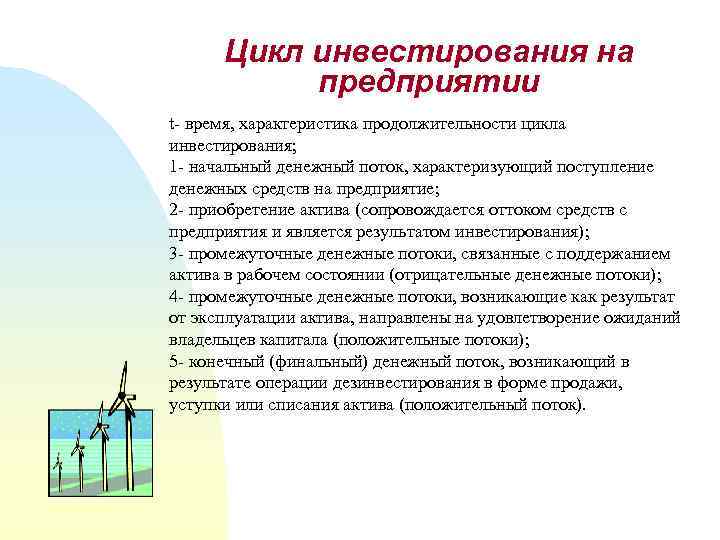 Цикл инвестирования на предприятии

t- время, характеристика продолжительности цикла инвестирования;
1- начальный денежный поток, характеризующий поступление денежных средств на предприятие;
2- приобретение актива (сопровождается оттоком средств с предприятия и является результатом инвестирования);
3- промежуточные денежные потоки, связанные с поддержанием актива в рабочем состоянии (отрицательные денежные потоки);
4- промежуточные денежные потоки, возникающие как результат от эксплуатации актива, направлены на удовлетворение ожиданий владельцев капитала (положительные потоки);
5- конечный (финальный) денежный поток, возникающий в результате операции дезинвестирования в форме продажи, уступки или списания актива (положительный поток).